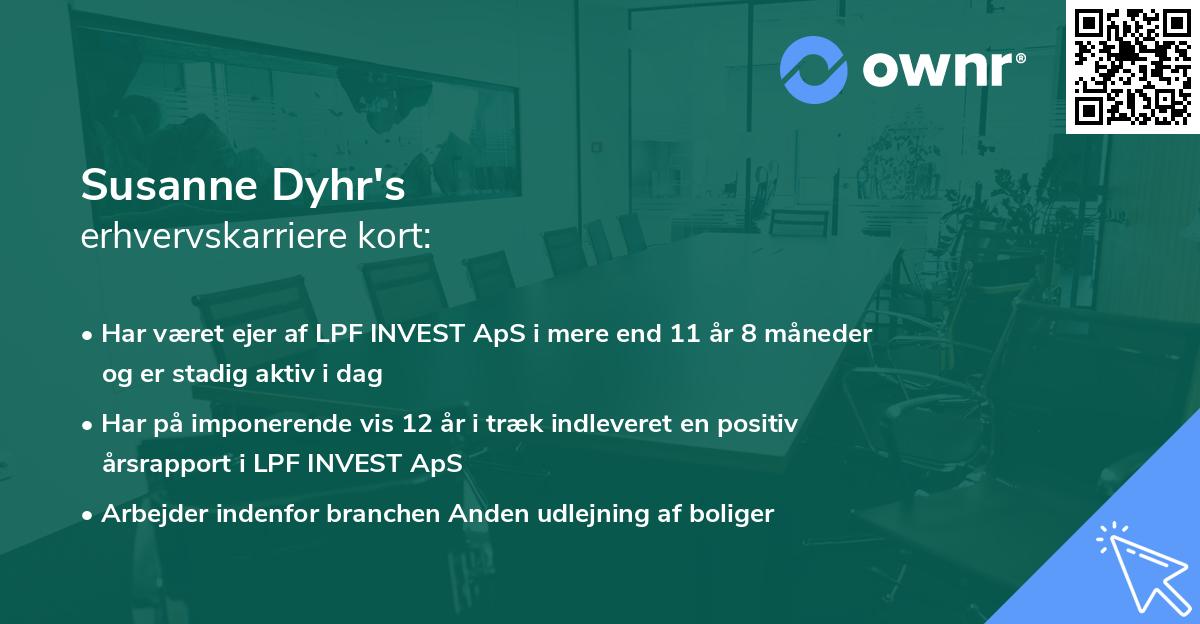 ownr®

Susanne Dyhr's
erhvervskarriere kort:

• Har været ejer af LPF INVEST ApS i mere end 11 år 8 måneder og er stadig aktiv i dag

• Har på imponerende vis 12 år i træk indleveret en positiv årsrapport i LPF INVEST ApS

• Arbejder indenfor branchen Anden udlejning af boliger